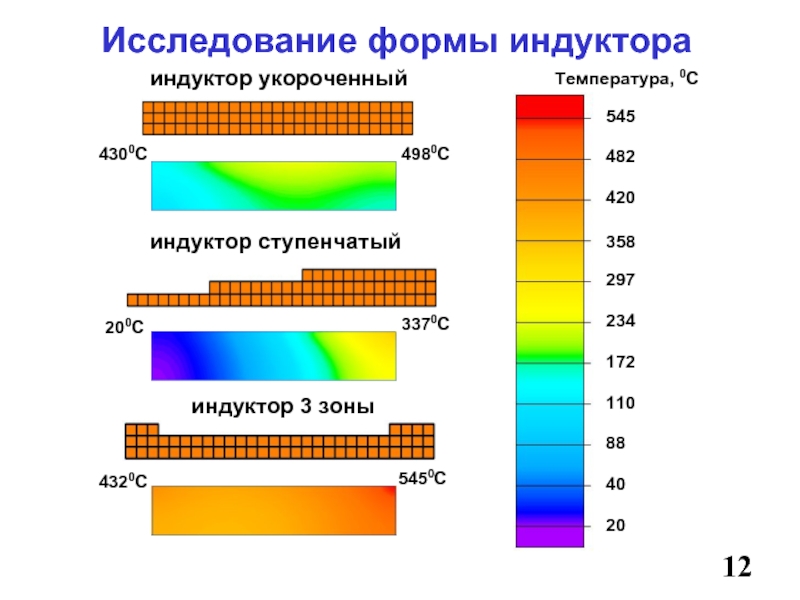 Исследование формы индуктора

индуктор укороченный

$430^0C$

$498^0C$

индуктор ступенчатый

$20^0C$

$337^0C$

индуктор 3 зоны

$432^0C$

$545^0C$

Температура, $^0C$

545

482

420

358

297

234

172

110

88

40

20

12